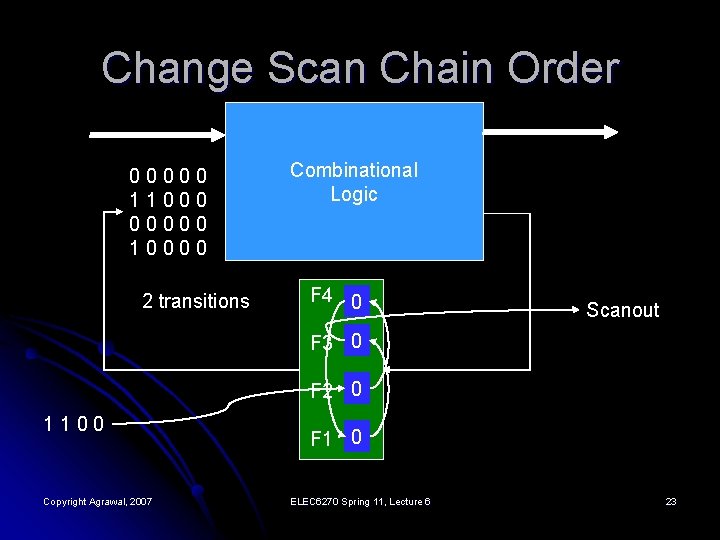 Change Scan Chain Order

Combinational Logic

0 0 0 0 0
1 1 0 0 0
0 0 0 0 0
1 0 0 0 0

2 transitions

F4 0
F3 0
F2 0
F1 0

Scanout

1 1 0 0

Copyright Agrawal, 2007

ELEC6270 Spring 11, Lecture 6

23